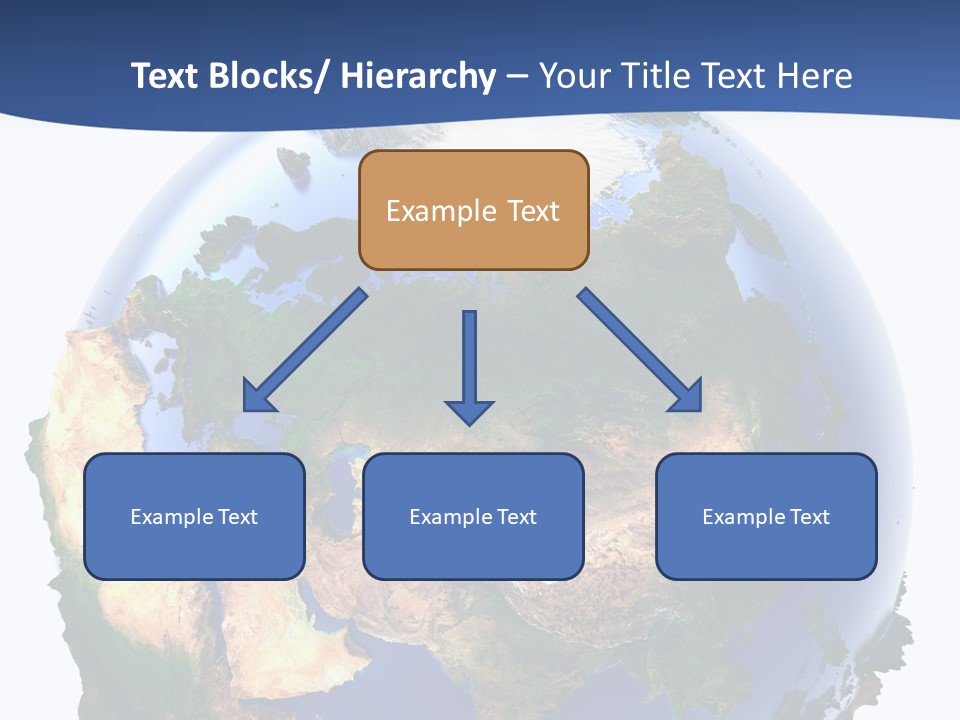 Text Blocks/ Hierarchy – Your Title Text Here

Example Text

Example Text

Example Text

Example Text